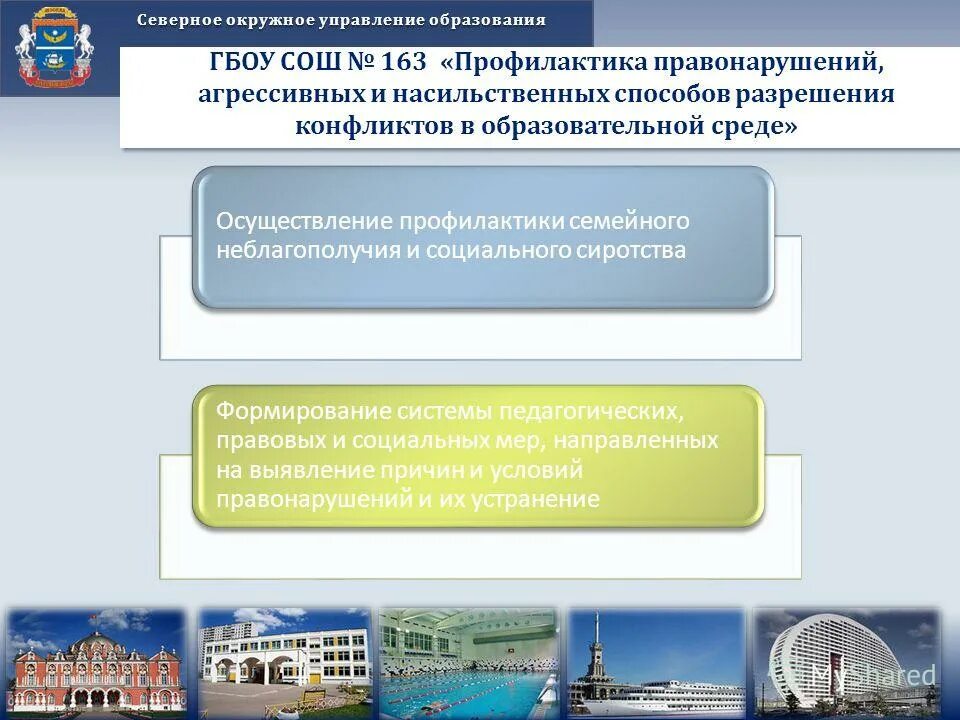 Северное окружное управление образования

ГБОУ СОШ № 163 «Профилактика правонарушений, агрессивных и насильственных способов разрешения конфликтов в образовательной среде»

Осуществление профилактики семейного неблагополучия и социального сиротства

Формирование системы педагогических, правовых и социальных мер, направленных на выявление причин и условий правонарушений и их устранение

MyShared